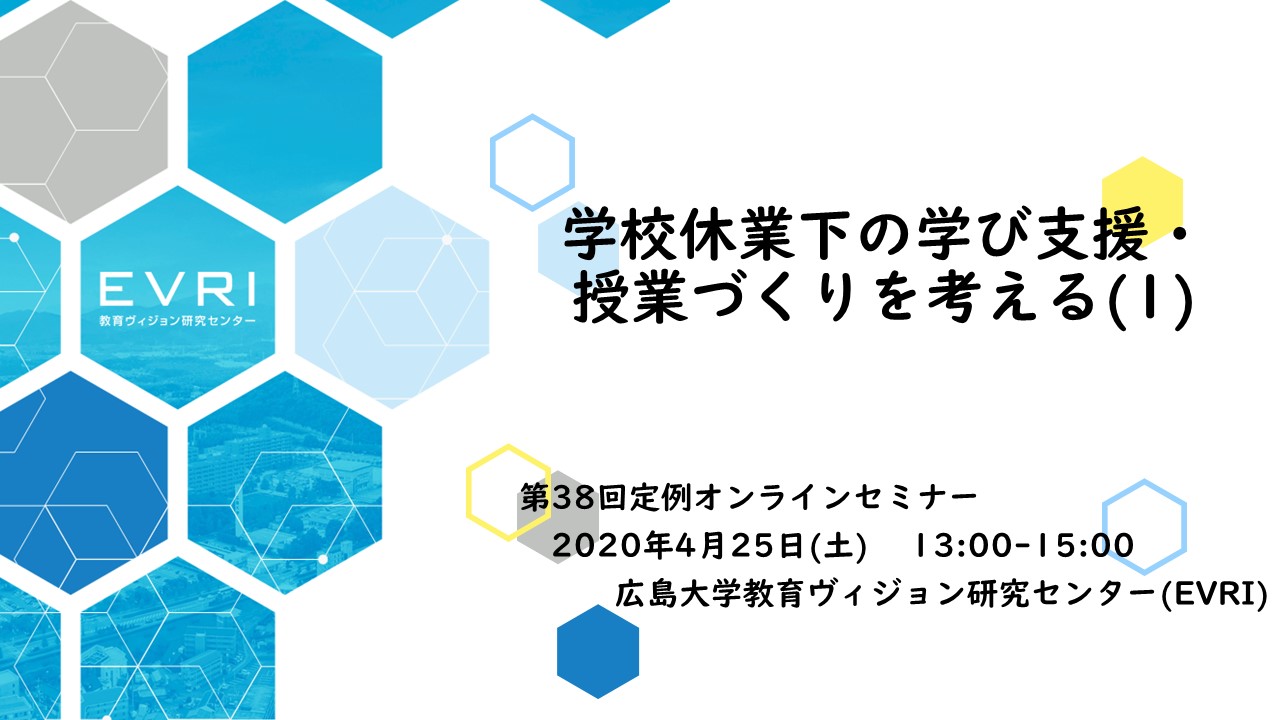 EVRI
教育ヴィジョン研究センター

学校休業下の学び支援・授業づくりを考える(1)

第38回定例オンラインセミナー
2020年4月25日(土)　13:00-15:00
広島大学教育ヴィジョン研究センター(EVRI)